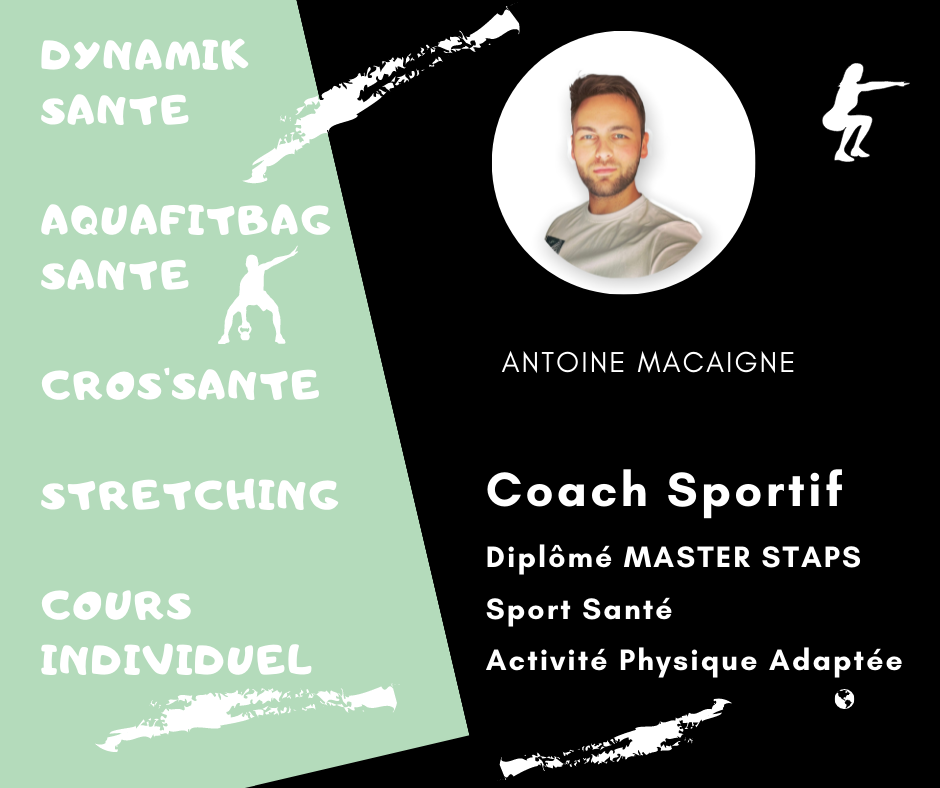 DYNAMIK SANTE

AQUAFITBAG SANTE

CROS'SANTE

STRETCHING

COURS INDIVIDUEL

ANTOINE MACAIGNE

Coach Sportif

Diplômé MASTER STAPS

Sport Santé

Activité Physique Adaptée